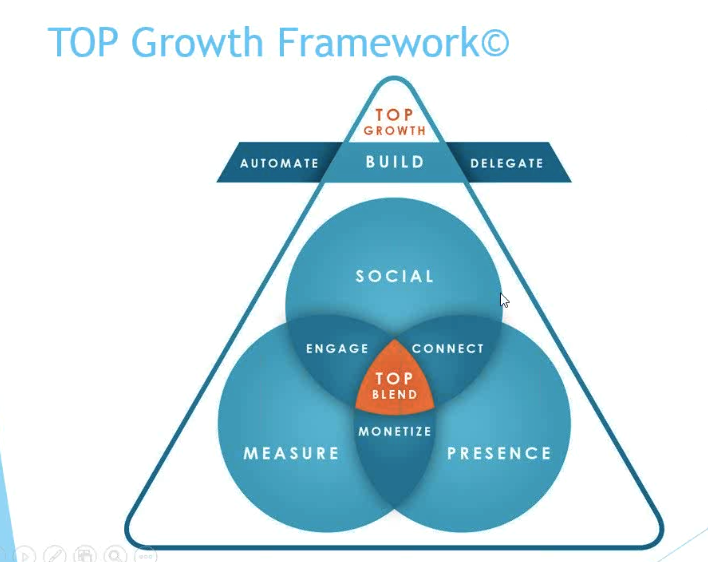 TOP Growth Framework©

TOP
GROWTH

AUTOMATE
BUILD
DELEGATE

SOCIAL

ENGAGE
CONNECT

TOP
BLEND

MONETIZE

MEASURE
PRESENCE